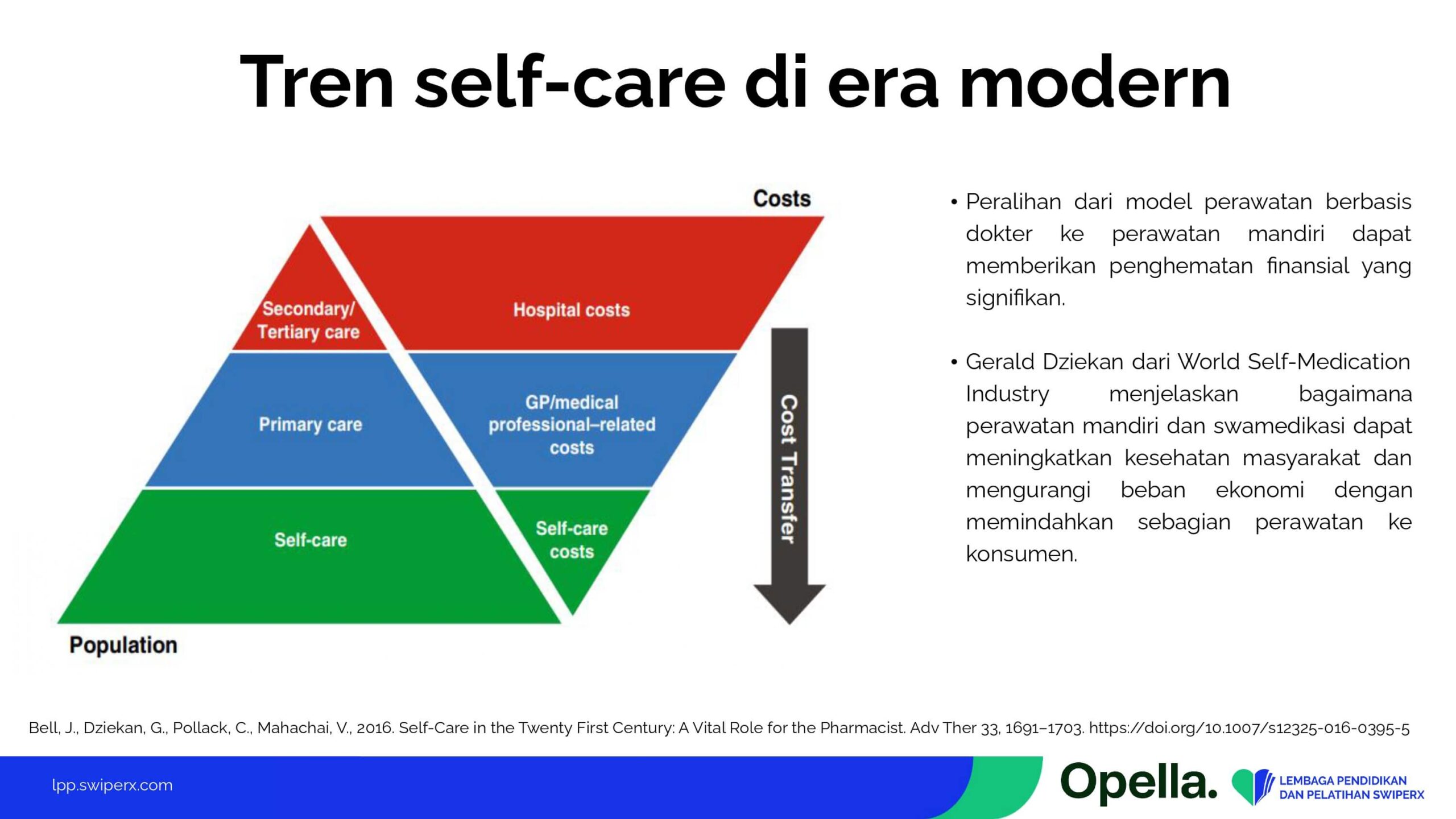 Tren self-care di era modern

Costs

Secondary/ Tertiary care

Hospital costs

Primary care

GP/medical professional–related costs

Self-care

Self-care costs

Cost Transfer

Population

• Peralihan dari model perawatan berbasis dokter ke perawatan mandiri dapat memberikan penghematan finansial yang signifikan.

• Gerald Dziekan dari World Self-Medication Industry menjelaskan bagaimana perawatan mandiri dan swamedikasi dapat meningkatkan kesehatan masyarakat dan mengurangi beban ekonomi dengan memindahkan sebagian perawatan ke konsumen.

Bell, J., Dziekan, G., Pollack, C., Mahachai, V., 2016. Self-Care in the Twenty First Century: A Vital Role for the Pharmacist. Adv Ther 33, 1691–1703. https://doi.org/10.1007/s12325-016-0395-5

lpp.swiperx.com

Opella.

LEMBAGA PENDIDIKAN DAN PELATIHAN SWIPERX